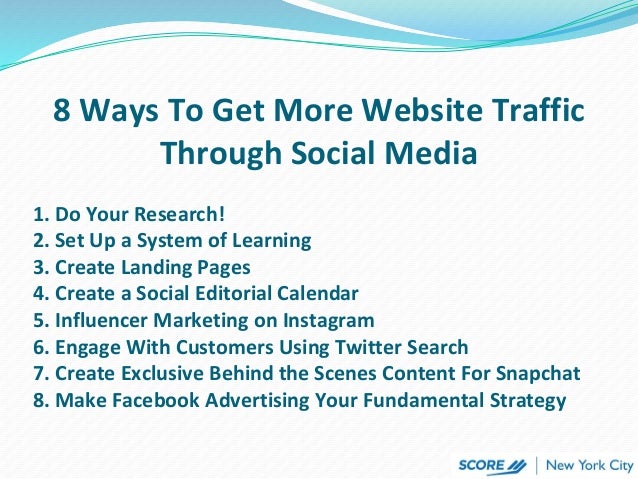 8 Ways To Get More Website Traffic Through Social Media

1. Do Your Research!
2. Set Up a System of Learning
3. Create Landing Pages
4. Create a Social Editorial Calendar
5. Influencer Marketing on Instagram
6. Engage With Customers Using Twitter Search
7. Create Exclusive Behind the Scenes Content For Snapchat
8. Make Facebook Advertising Your Fundamental Strategy

SCORE | New York City